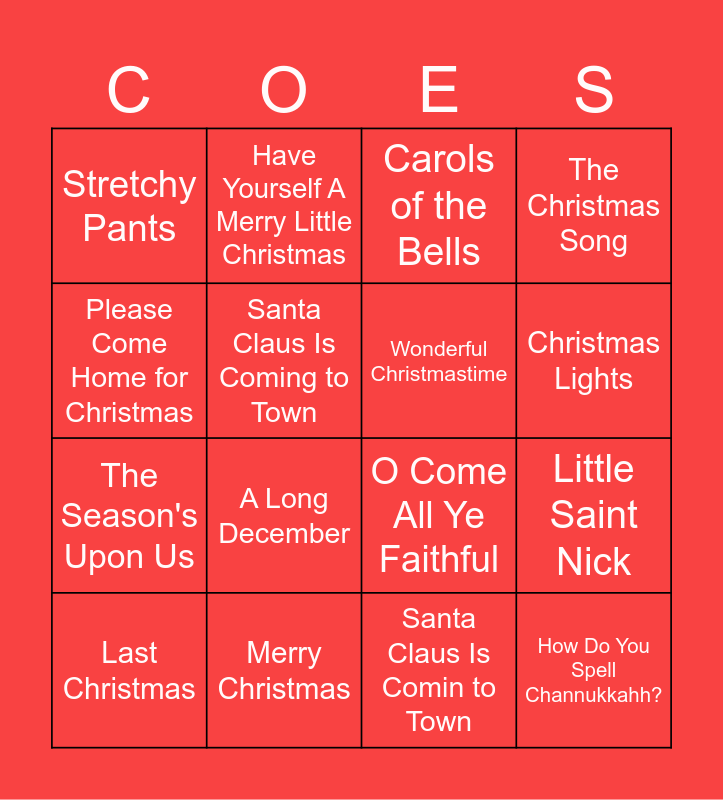 | C | O | E | S |
|---|---|---|---|
| Stretchy Pants | Have Yourself A Merry Little Christmas | Carols of the Bells | The Christmas Song |
| Please Come Home for Christmas | Santa Claus Is Coming to Town | Wonderful Christmastime | Christmas Lights |
| The Season's Upon Us | A Long December | O Come All Ye Faithful | Little Saint Nick |
| Last Christmas | Merry Christmas | Santa Claus Is Comin to Town | How Do You Spell Channukkahh? |